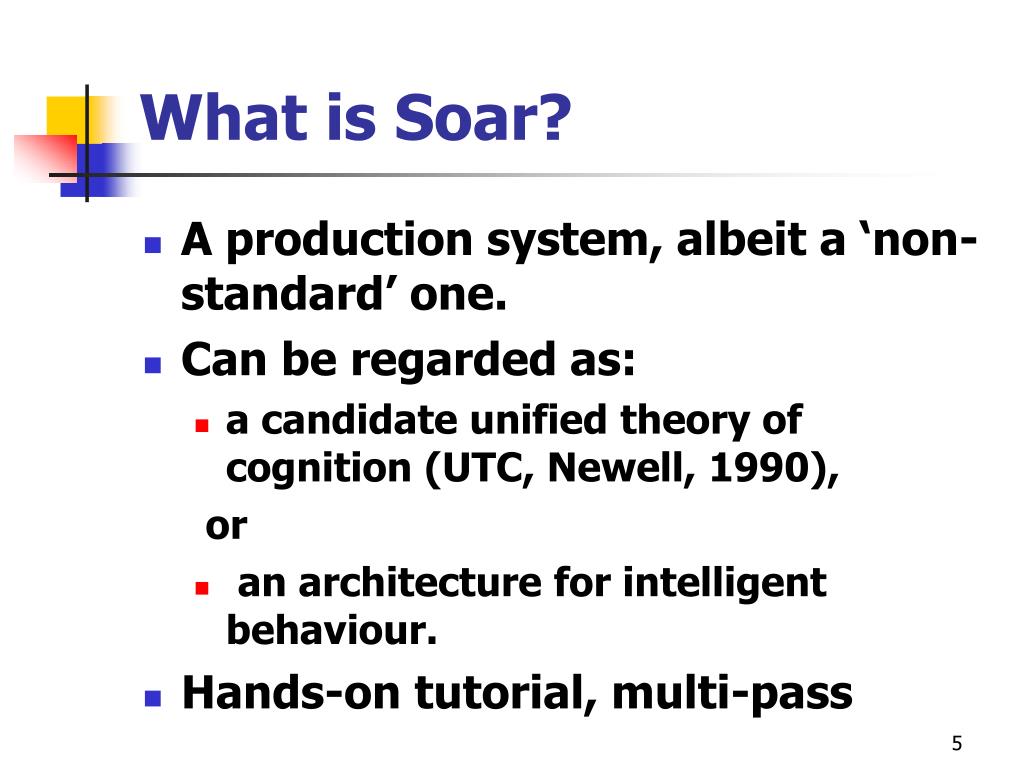 What is Soar?

- A production system, albeit a ‘non-standard’ one.
- Can be regarded as:
  - a candidate unified theory of cognition (UTC, Newell, 1990),

  or
  - an architecture for intelligent behaviour.
- Hands-on tutorial, multi-pass

5